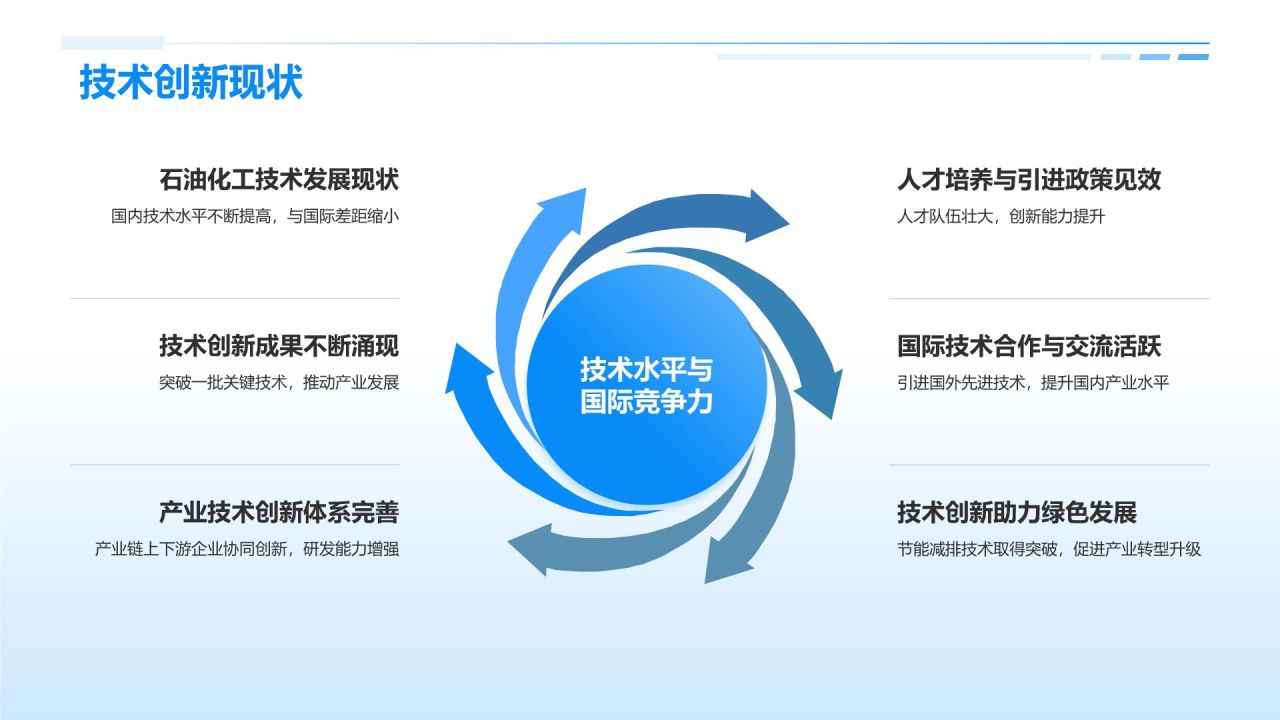 技术创新现状

石油化工技术发展现状
国内技术水平不断提高，与国际差距缩小

技术创新成果不断涌现
突破一批关键技术，推动产业发展

产业技术创新体系完善
产业链上下游企业协同创新，研发能力增强

技术水平与国际竞争力

人才培养与引进政策见效
人才队伍壮大，创新能力提升

国际技术合作与交流活跃
引进国外先进技术，提升国内产业水平

技术创新助力绿色发展
节能减排技术取得突破，促进产业转型升级